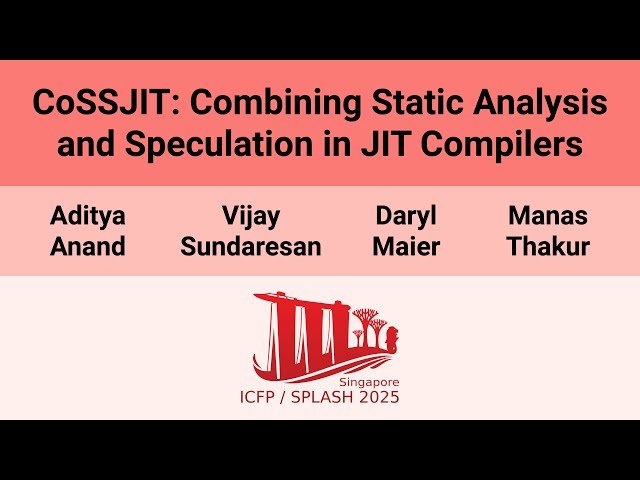 CoSSJIT: Combining Static Analysis and Speculation in JIT Compilers

Aditya Anand

Vijay Sundaresan

Daryl Maier

Manas Thakur

Singapore
ICFP / SPLASH 2025